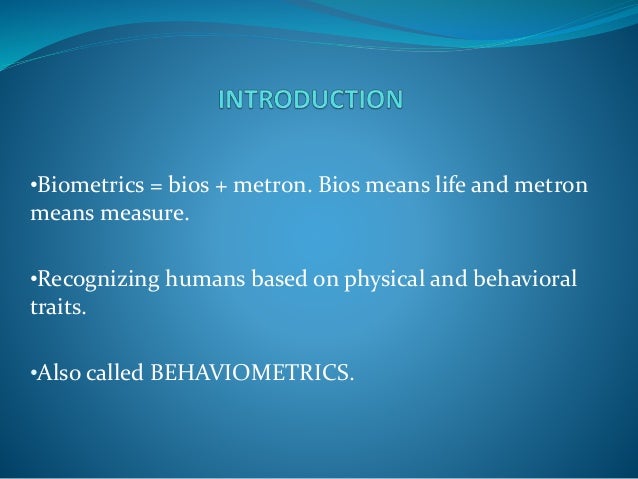 INTRODUCTION

•Biometrics = bios + metron. Bios means life and metron means measure.

•Recognizing humans based on physical and behavioral traits.

•Also called BEHAVIOMETRICS.